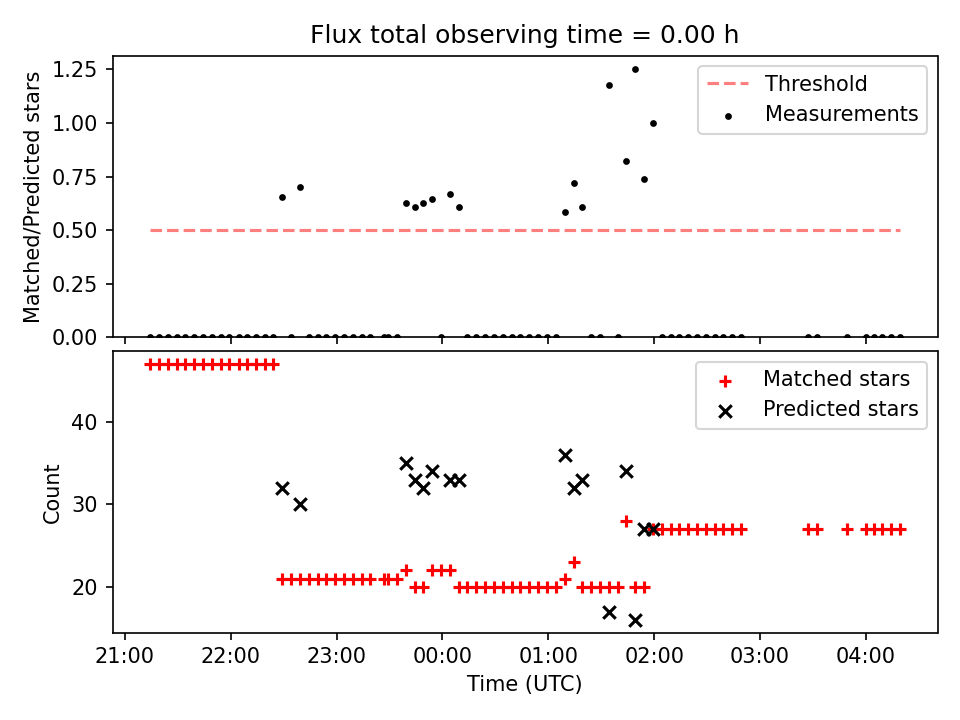 Flux total observing time = 0.00 h

Matched/Predicted stars

1.25
1.00
0.75
0.50
0.25
0.00

Threshold
Measurements

Count

40
30
20

Matched stars
Predicted stars

21:00 22:00 23:00 00:00 01:00 02:00 03:00 04:00

Time (UTC)